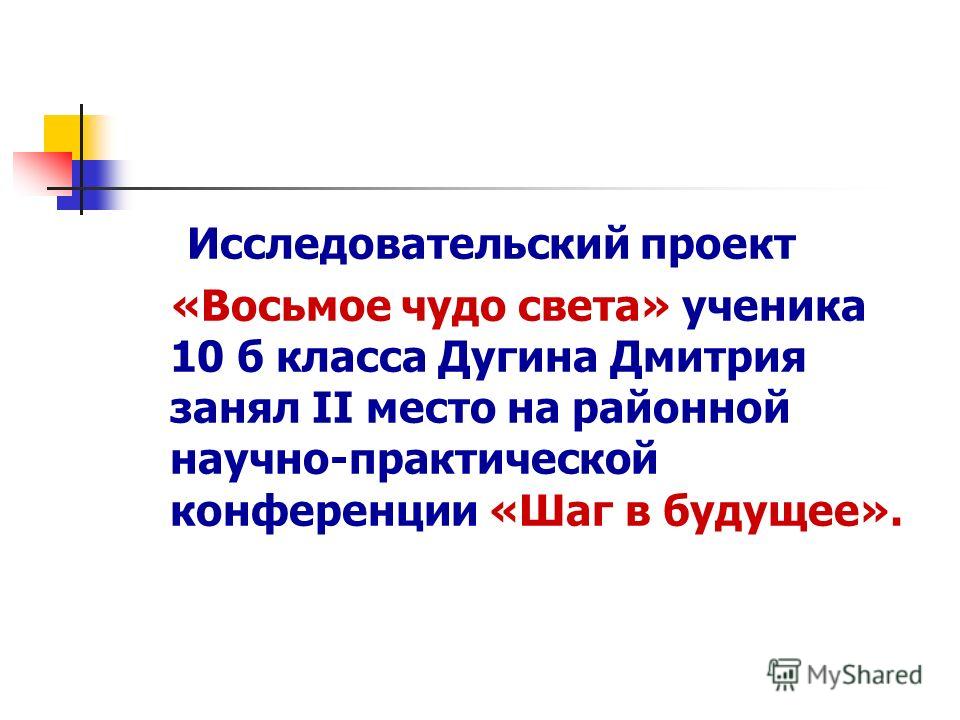 Исследовательский проект «Восьмое чудо света» ученика 10 б класса Дугина Дмитрия занял II место на районной научно-практической конференции «Шаг в будущее».

MyShared